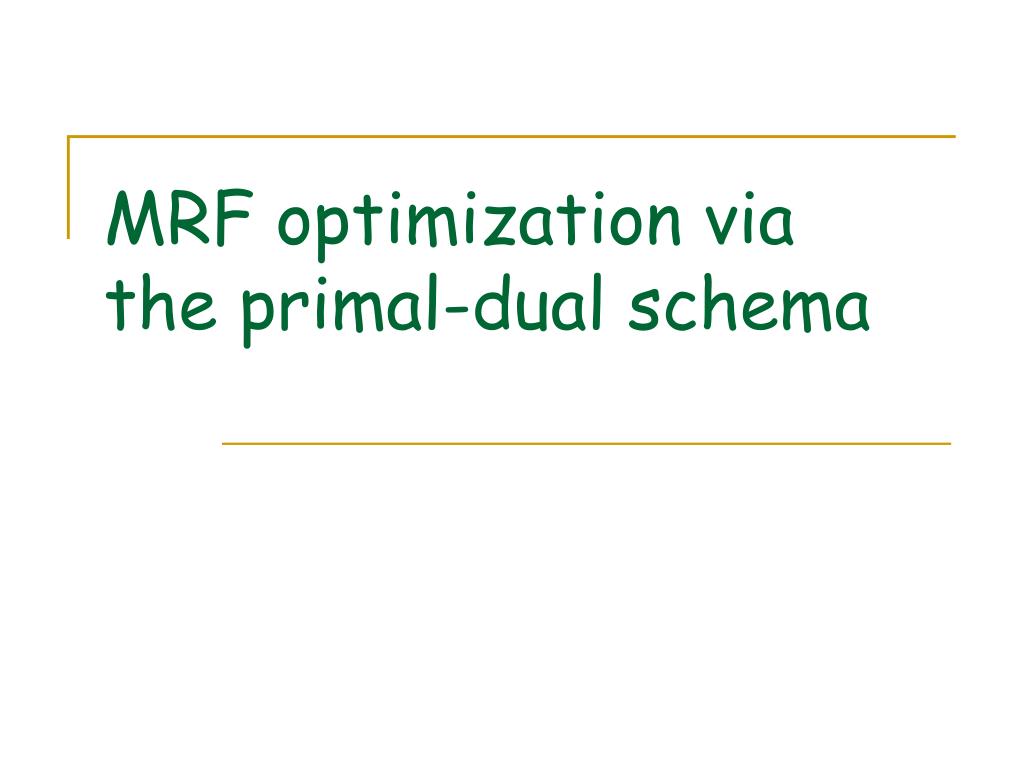 MRF optimization via the primal-dual schema